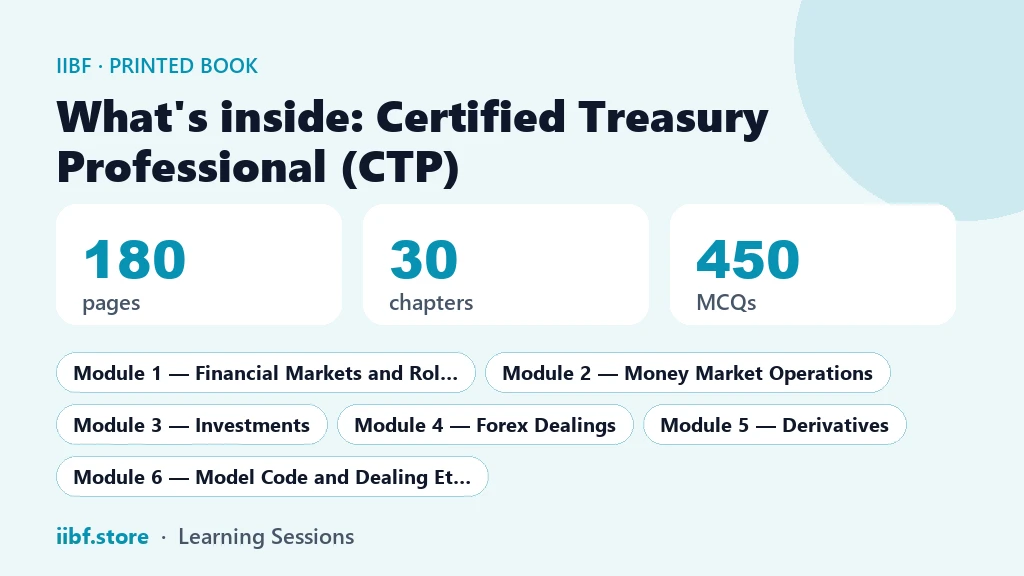 IIBF · PRINTED BOOK

What's inside: Certified Treasury Professional (CTP)

180
pages

30
chapters

450
MCQs

Module 1 — Financial Markets and Rol...

Module 2 — Money Market Operations

Module 3 — Investments

Module 4 — Forex Dealings

Module 5 — Derivatives

Module 6 — Model Code and Dealing Et...

iibf.store · Learning Sessions